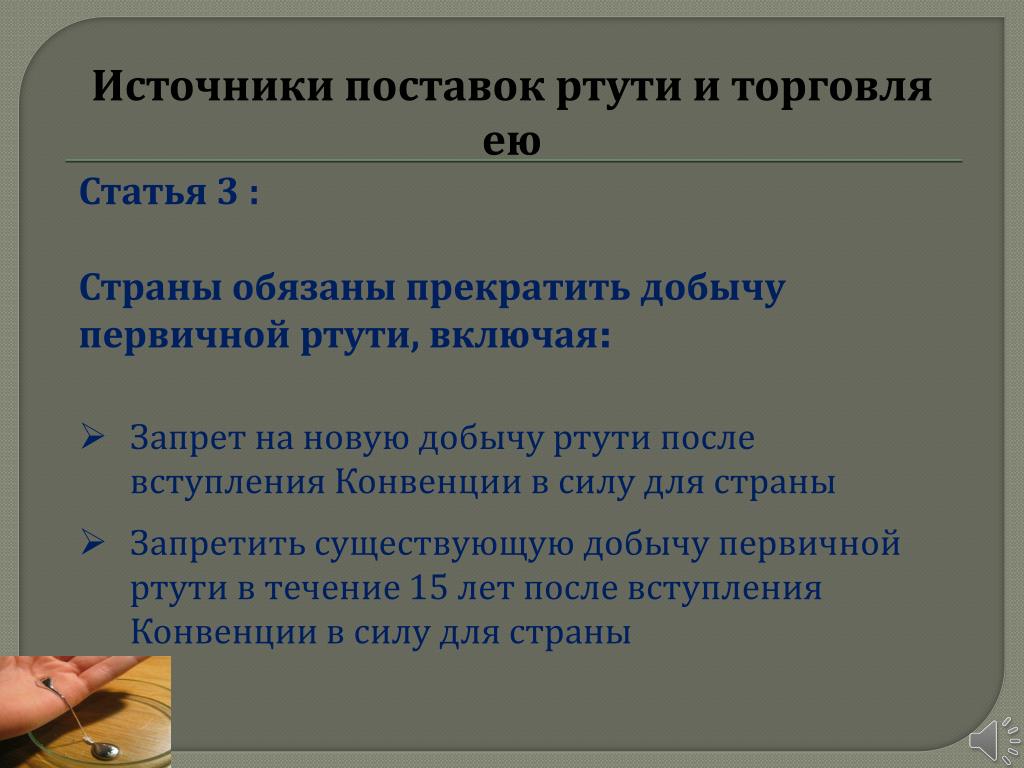 Источники поставок ртути и торговля ею

Статья 3 :

Страны обязаны прекратить добычу первичной ртути, включая:

➢ Запрет на новую добычу ртути после вступления Конвенции в силу для страны

➢ Запретить существующую добычу первичной ртути в течение 15 лет после вступления Конвенции в силу для страны